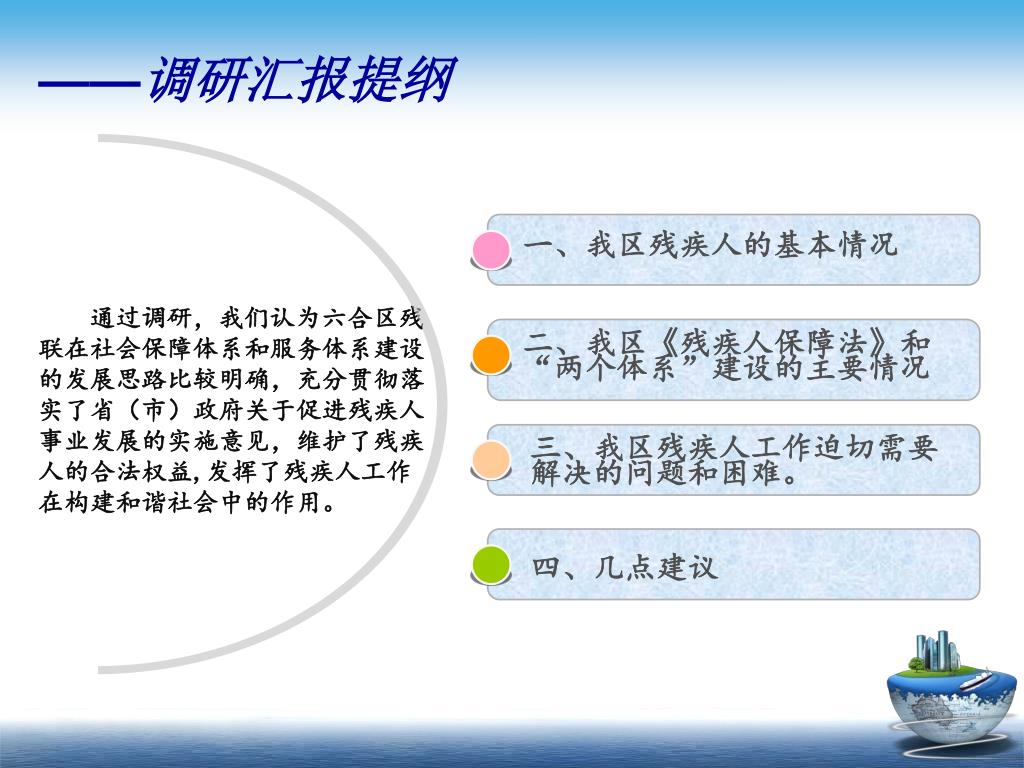 ——调研汇报提纲

通过调研，我们认为六合区残联在社会保障体系和服务体系建设的发展思路比较明确，充分贯彻落实了省（市）政府关于促进残疾人事业发展的实施意见，维护了残疾人的合法权益，发挥了残疾人工作在构建和谐社会中的作用。

一、我区残疾人的基本情况

二、我区《残疾人保障法》和“两个体系”建设的主要情况

三、我区残疾人工作迫切需要解决的问题和困难。

四、几点建议